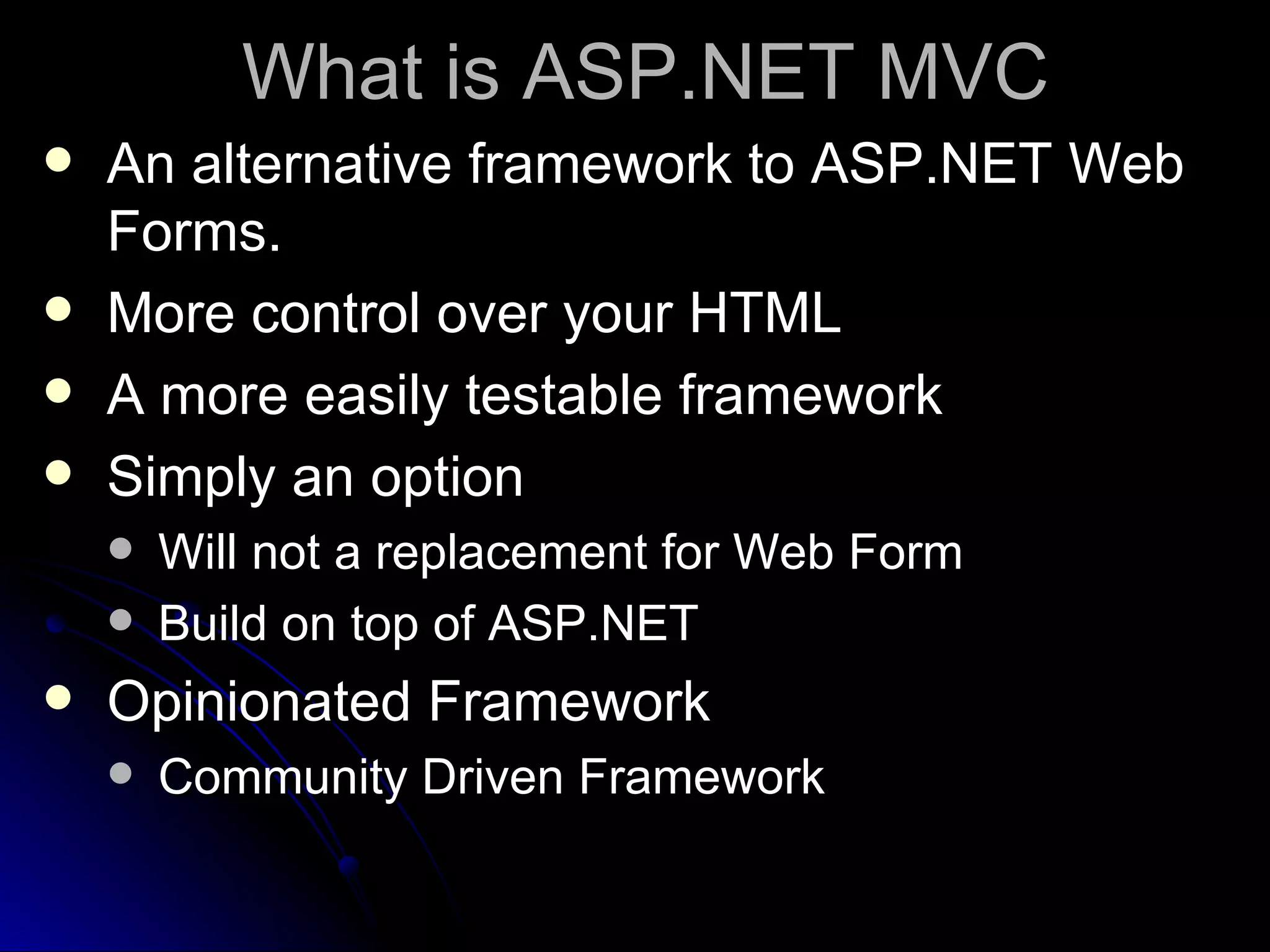 What is ASP.NET MVC

- An alternative framework to ASP.NET Web Forms.
- More control over your HTML
- A more easily testable framework
- Simply an option
  - Will not a replacement for Web Form
  - Build on top of ASP.NET
- Opinionated Framework
  - Community Driven Framework